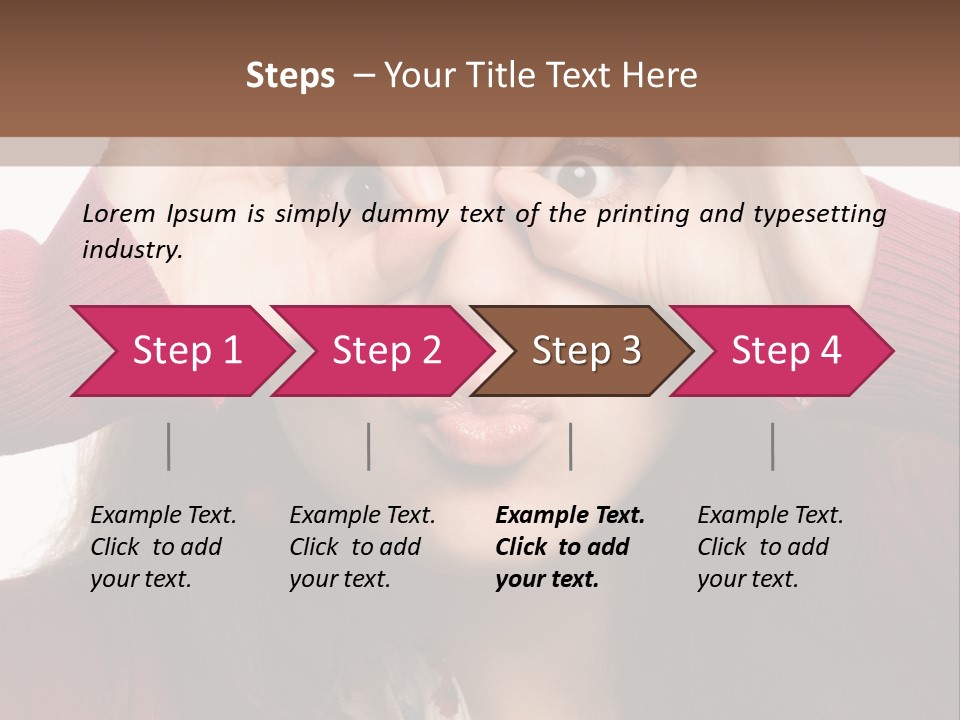 Steps – Your Title Text Here

Lorem Ipsum is simply dummy text of the printing and typesetting industry.

Step 1

Step 2

Step 3

Step 4

Example Text. Click to add your text.

Example Text. Click to add your text.

Example Text. Click to add your text.

Example Text. Click to add your text.